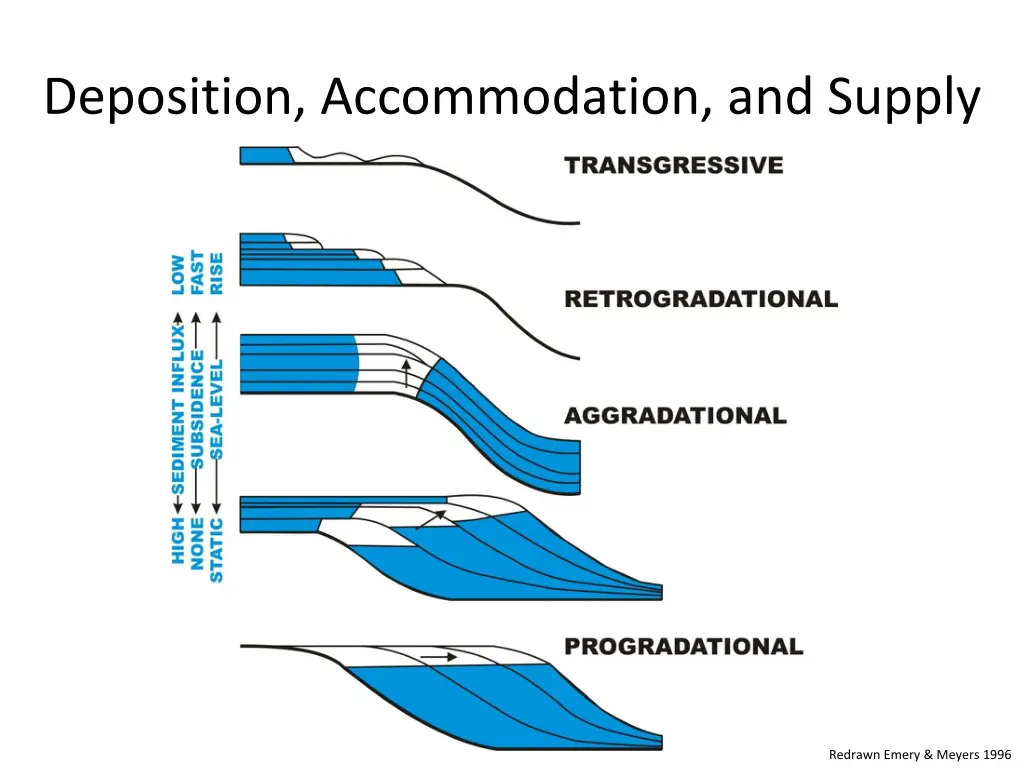 Deposition, Accommodation, and Supply

TRANSGRESSIVE

RETROGRADATIONAL

AGGRADATIONAL

PROGRADATIONAL

HIGH ← SEDIMENT INFLUX → LOW
NONE ← SUBSIDENCE → FAST
STATIC ← SEA-LEVEL → RISE

Redrawn Emery & Meyers 1996